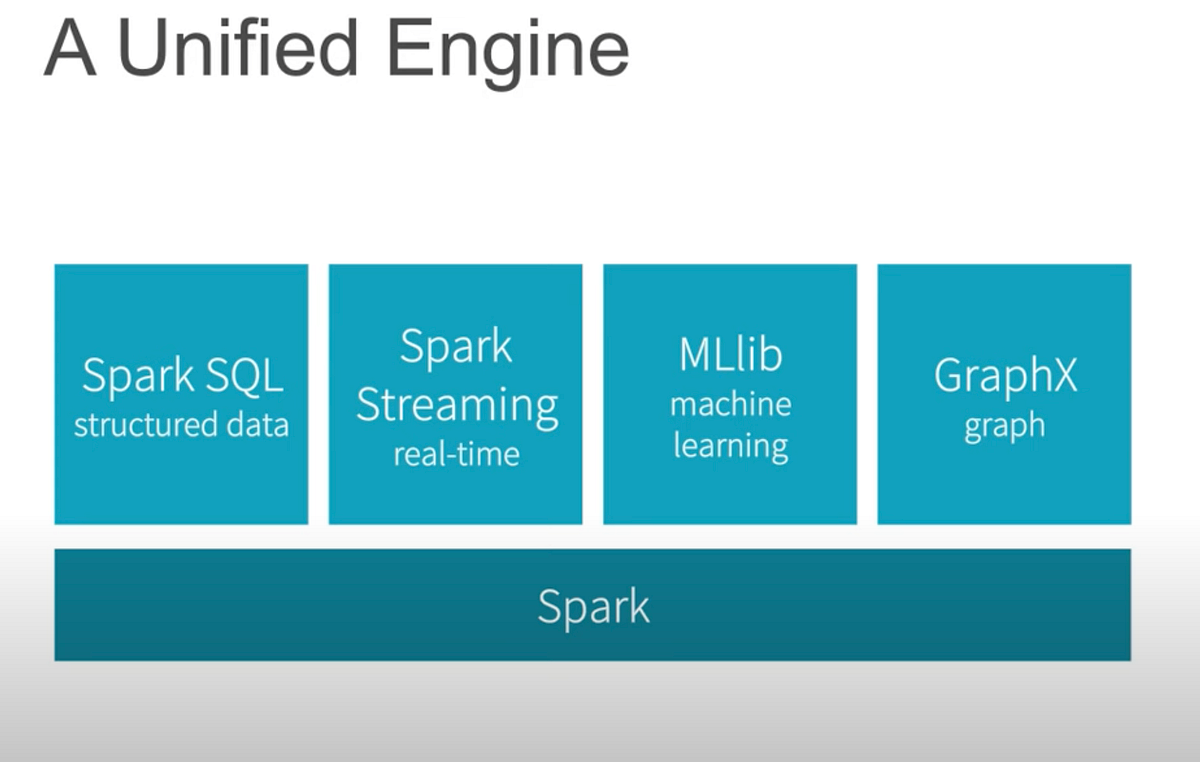 A Unified Engine

Spark SQL
structured data

Spark
Streaming
real-time

MLlib
machine
learning

GraphX
graph

Spark